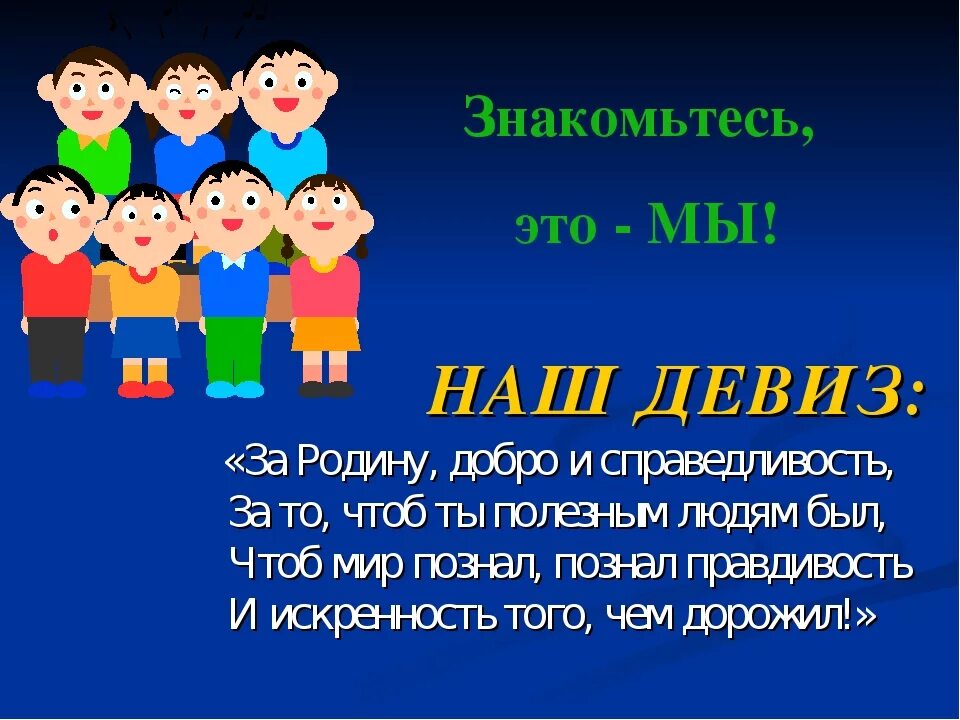 Знакомьтесь,

это - МЫ!

НАШ ДЕВИЗ:

«За Родину, добро и справедливость,
За то, чтоб ты полезным людям был,
Чтоб мир познал, познал правдивость
И искренность того, чем дорожил!»